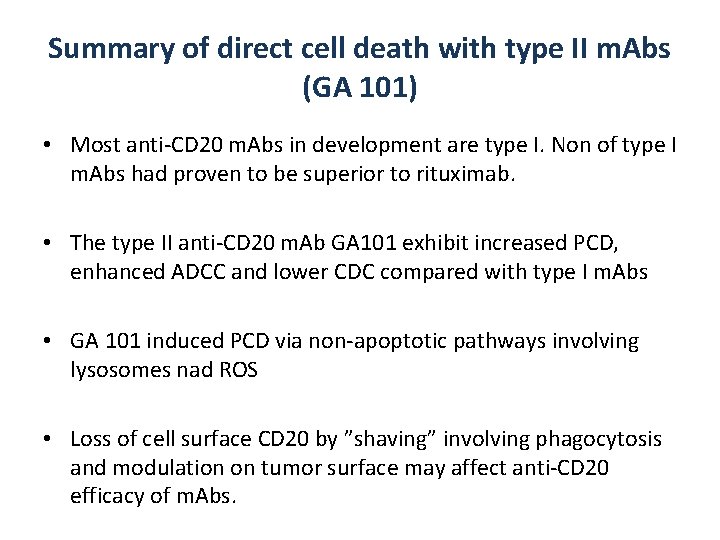 Summary of direct cell death with type II mAbs (GA 101)

• Most anti-CD20 mAbs in development are type I. Non of type I mAbs had proven to be superior to rituximab.

• The type II anti-CD20 mAb GA101 exhibit increased PCD, enhanced ADCC and lower CDC compared with type I mAbs

• GA 101 induced PCD via non-apoptotic pathways involving lysosomes nad ROS

• Loss of cell surface CD20 by ”shaving” involving phagocytosis and modulation on tumor surface may affect anti-CD20 efficacy of mAbs.